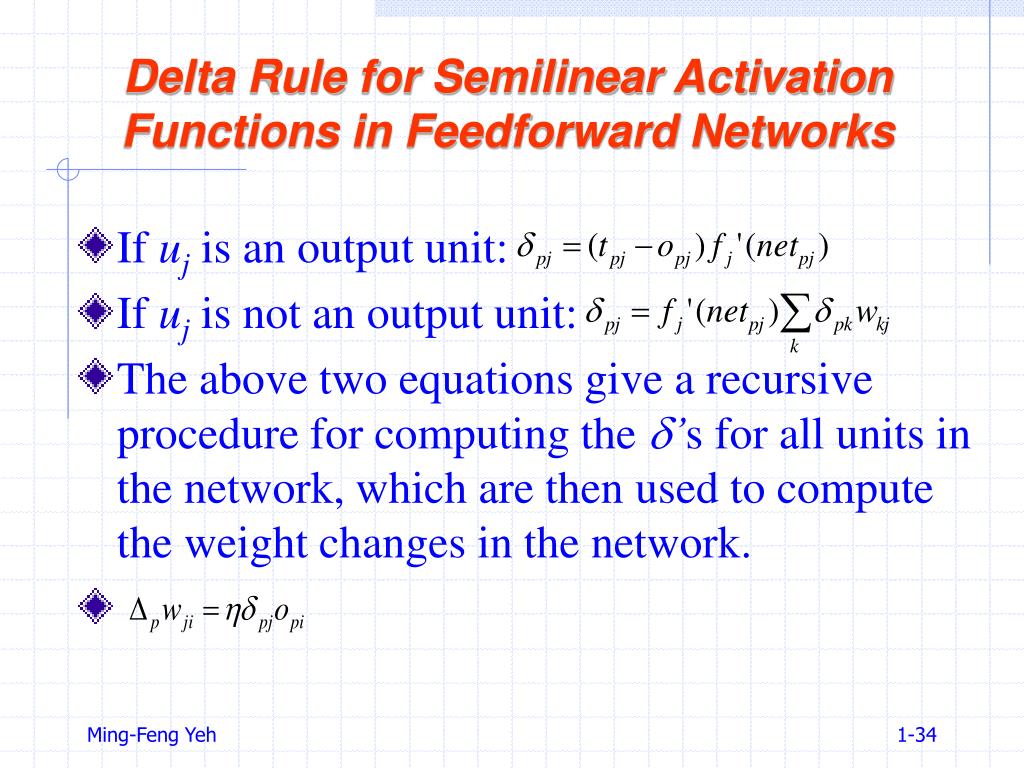 Delta Rule for Semilinear Activation Functions in Feedforward Networks

If $u_j$ is an output unit: $\delta_{pj} = (t_{pj} - o_{pj}) f_j'(net_{pj})$

If $u_j$ is not an output unit: $\delta_{pj} = f_j'(net_{pj}) \sum_k \delta_{pk} w_{kj}$

The above two equations give a recursive procedure for computing the $\delta$'s for all units in the network, which are then used to compute the weight changes in the network.

$\Delta_p w_{ji} = \eta \delta_{pj} o_{pi}$

Ming-Feng Yeh

1-34